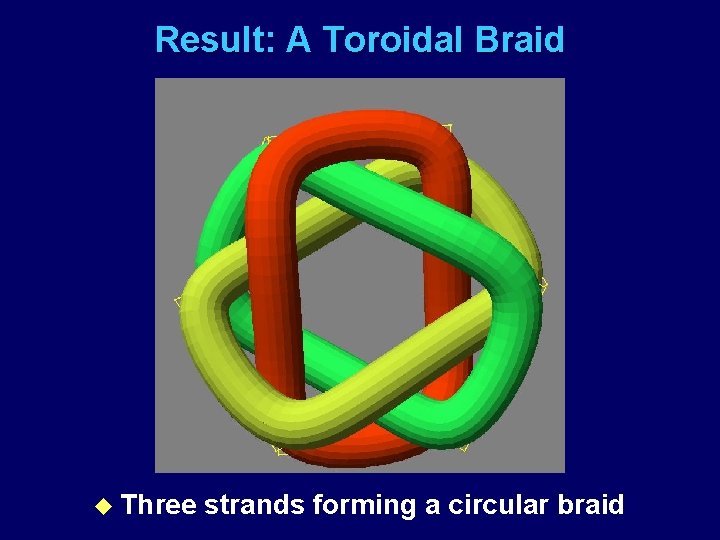 Result: A Toroidal Braid

◆ Three strands forming a circular braid